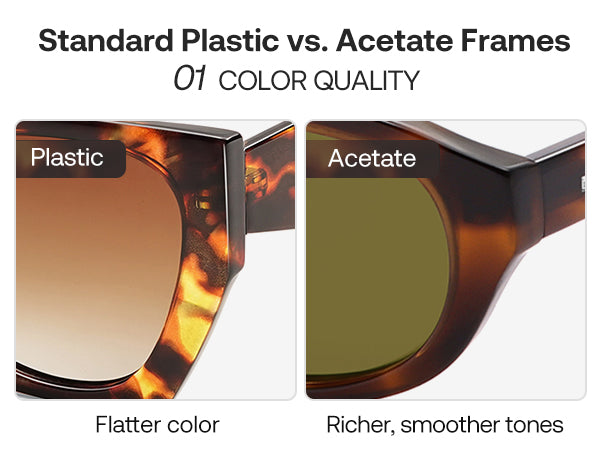 Standard Plastic vs. Acetate Frames
01 COLOR QUALITY

Plastic

Acetate

Flatter color

Richer, smoother tones